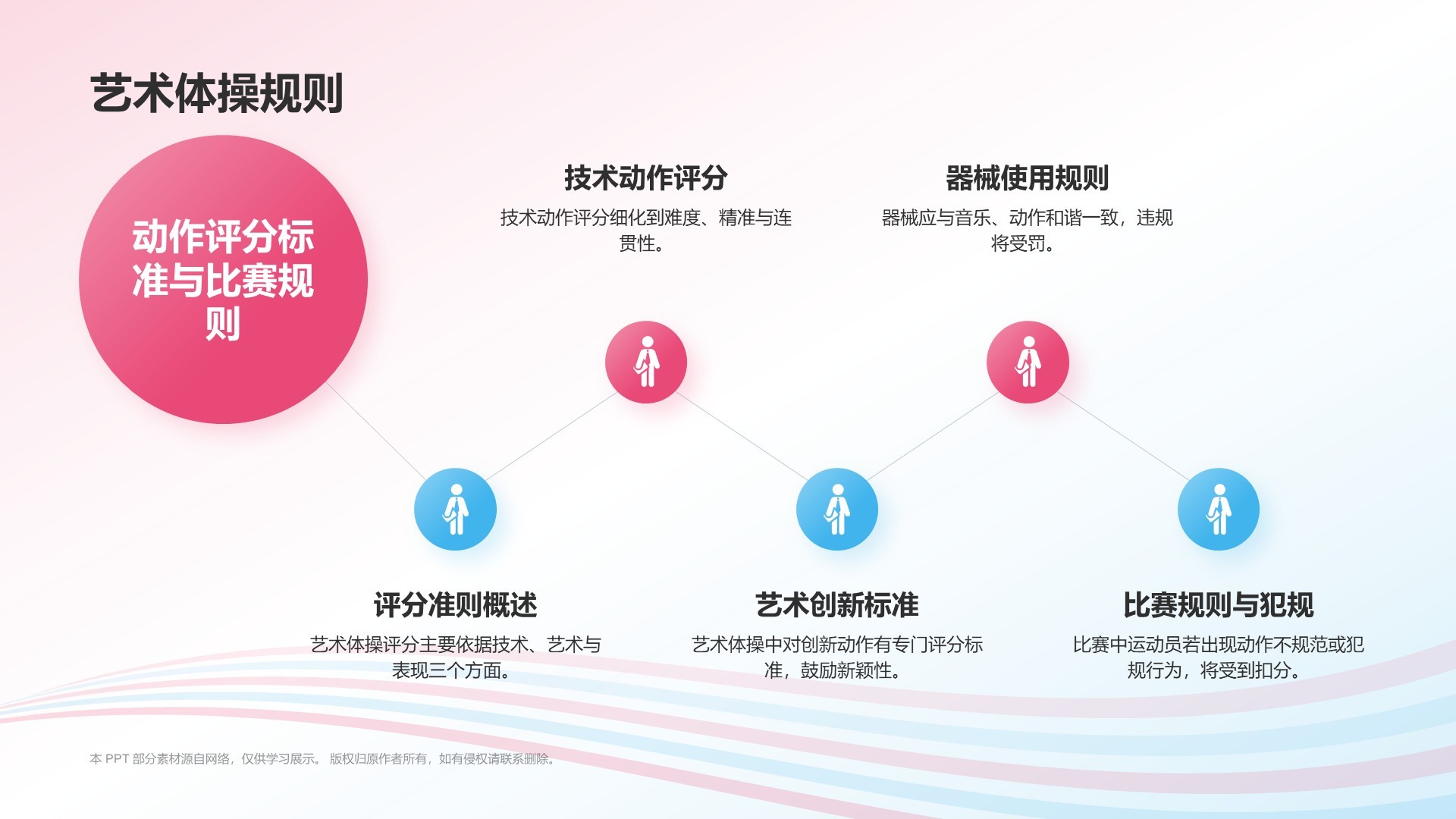 艺术体操规则

动作评分标准与比赛规则

技术动作评分

技术动作评分细化到难度、精准与连贯性。

器械使用规则

器械应与音乐、动作和谐一致，违规将受罚。

评分准则概述

艺术体操评分主要依据技术、艺术与表现三个方面。

艺术创新标准

艺术体操中对创新动作有专门评分标准，鼓励新颖性。

比赛规则与犯规

比赛中运动员若出现动作不规范或犯规行为，将受到扣分。

本 PPT 部分素材源自网络，仅供学习展示。 版权归原作者所有，如有侵权请联系删除。